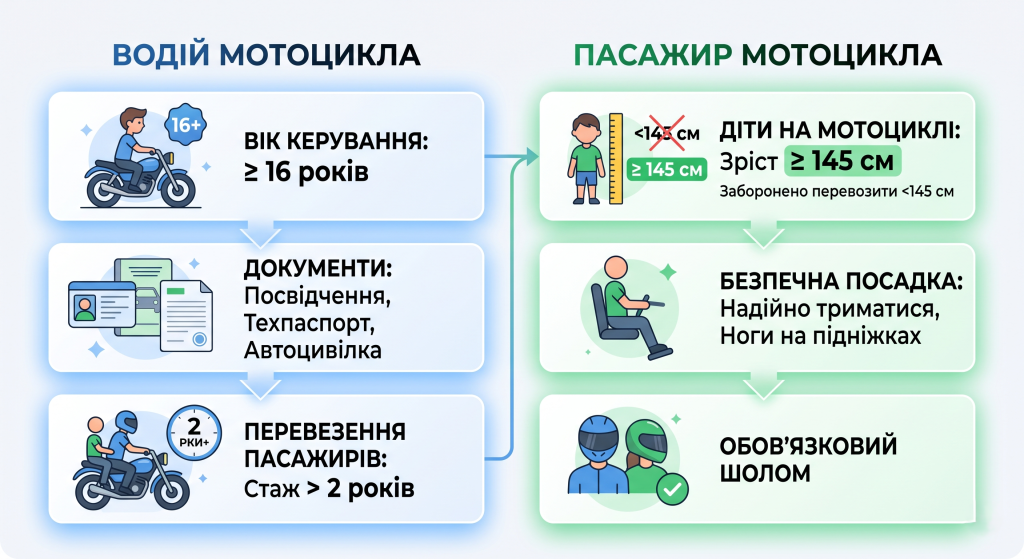 ВОДІЙ МОТОЦИКЛА

16+

ВІК КЕРУВАННЯ:
≥ 16 років

ДОКУМЕНТИ:
Посвідчення,
Техпаспорт,
Автоцивілка

2 РКИ+

ПЕРЕВЕЗЕННЯ ПАСАЖИРІВ:
Стаж > 2 років

ПАСАЖИР МОТОЦИКЛА

<145 см
≥ 145 см

ДІТИ НА МОТОЦИКЛІ:
Зріст ≥ 145 см
Заборонено перевозити <145 см

БЕЗПЕЧНА ПОСАДКА:
Надійно триматися,
Ноги на підніжках

ОБОВ'ЯЗКОВИЙ ШОЛОМ